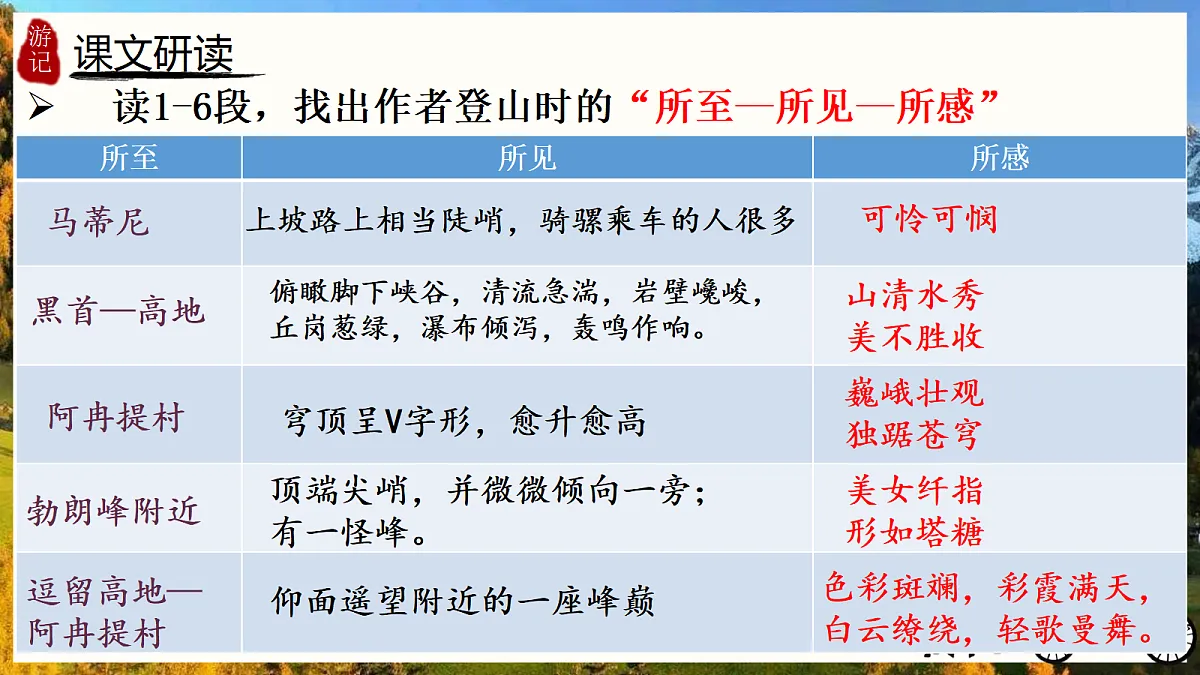 游记

课文研读

➢ 读1-6段，找出作者登山时的“所至—所见—所感”

| 所至 | 所见 | 所感 |
|---|---|---|
| 马蒂尼 | 上坡路上相当陡峭，骑骡乘车的人很多 | 可怜可悯 |
| 黑首—高地 | 俯瞰脚下峡谷，清流急湍，岩壁巉峻，丘岗葱绿，瀑布倾泻，轰鸣作响。 | 山清水秀 美不胜收 |
| 阿冉提村 | 穹顶呈V字形，愈升愈高 | 巍峨壮观 独踞苍穹 |
| 勃朗峰附近 | 顶端尖峭，并微微倾向一旁；有一怪峰。 | 美女纤指 形如塔糖 |
| 逗留高地—阿冉提村 | 仰面遥望附近的一座峰巅 | 色彩斑斓，彩霞满天，白云缭绕，轻歌曼舞。 |